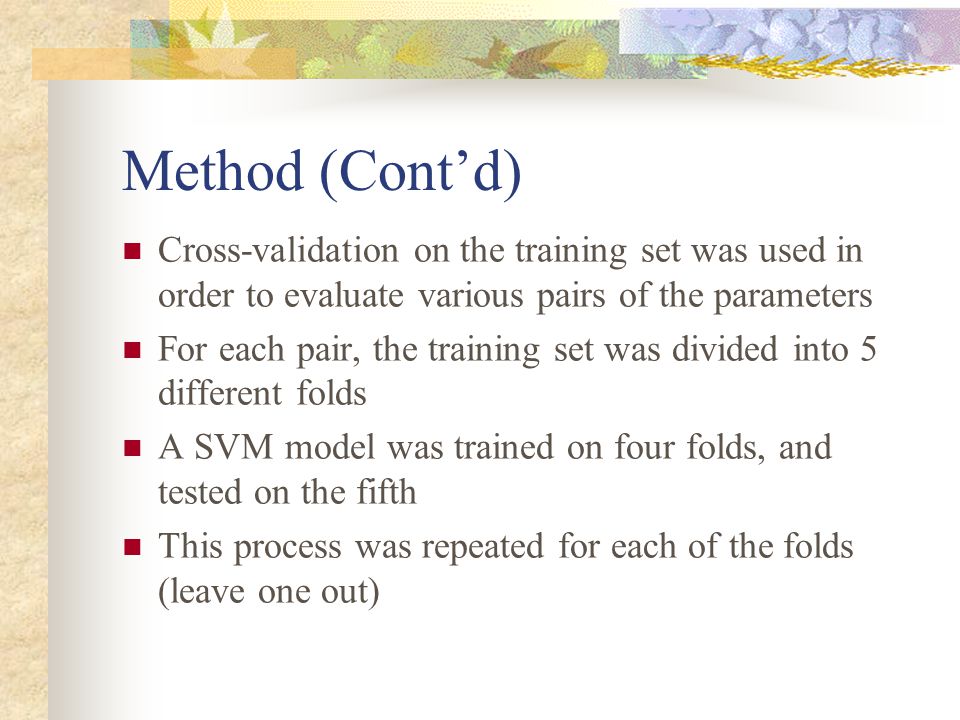 Method (Cont’d)

- Cross-validation on the training set was used in order to evaluate various pairs of the parameters
- For each pair, the training set was divided into 5 different folds
- A SVM model was trained on four folds, and tested on the fifth
- This process was repeated for each of the folds (leave one out)